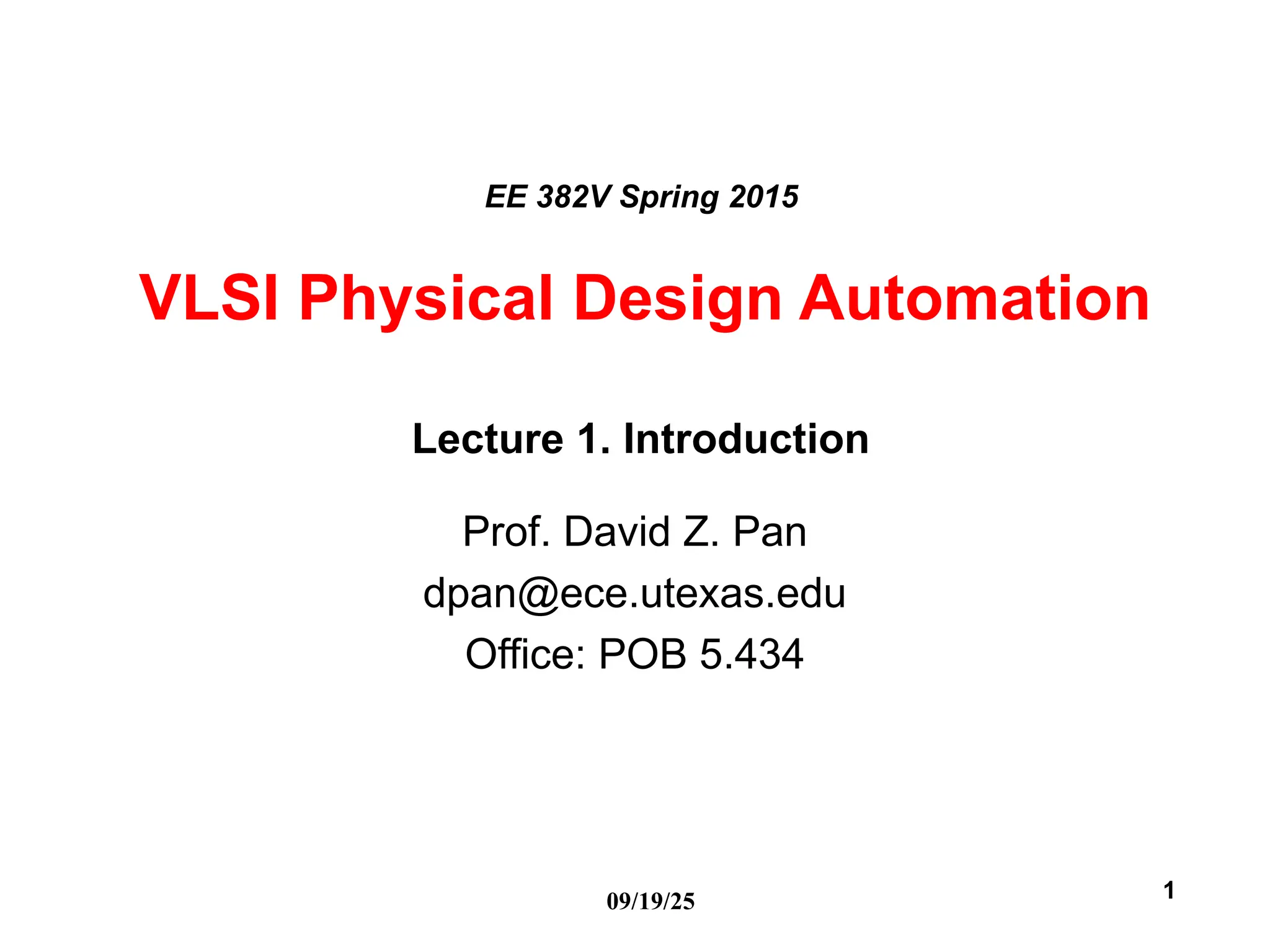 EE 382V Spring 2015

VLSI Physical Design Automation

Lecture 1. Introduction

Prof. David Z. Pan
dpan@ece.utexas.edu
Office: POB 5.434

09/19/25

1